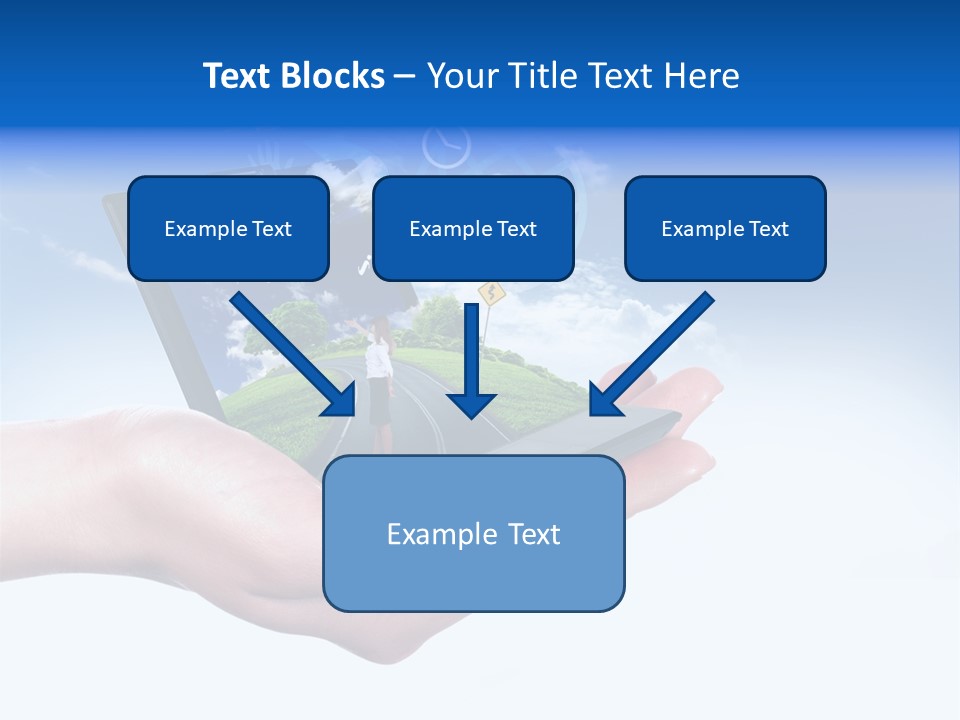 Text Blocks – Your Title Text Here

Example Text

Example Text

Example Text

Example Text